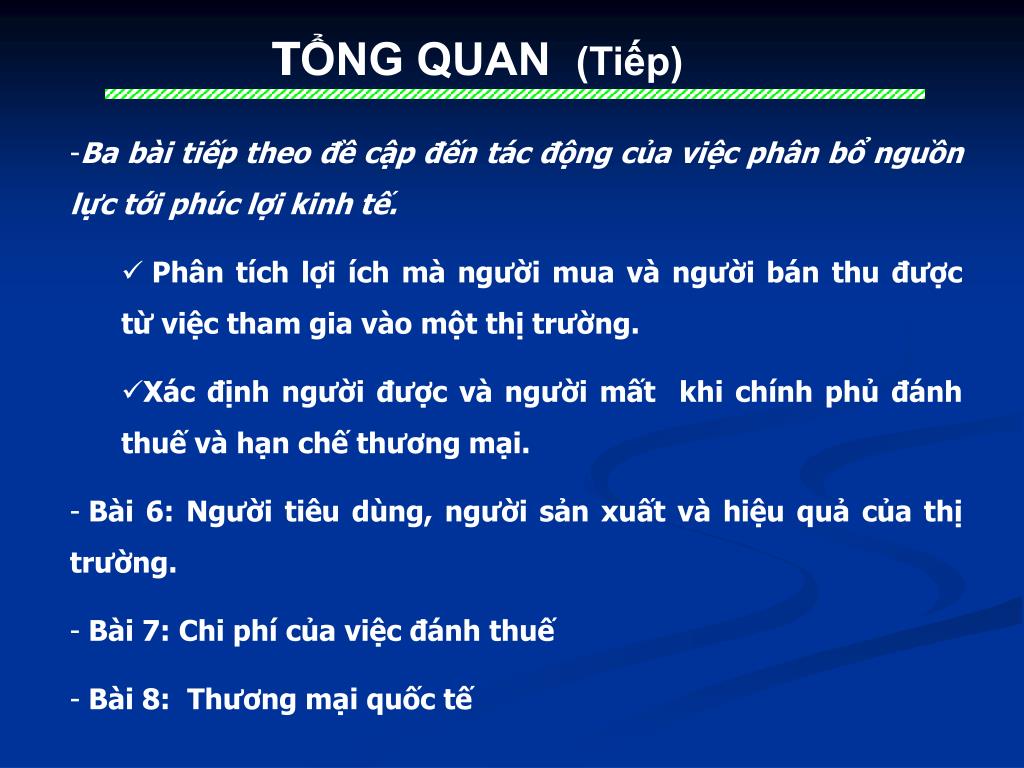 TỔNG QUAN (Tiếp)

-Ba bài tiếp theo đề cập đến tác động của việc phân bổ nguồn lực tới phúc lợi kinh tế.

✓ Phân tích lợi ích mà người mua và người bán thu được từ việc tham gia vào một thị trường.

✓Xác định người được và người mất khi chính phủ đánh thuế và hạn chế thương mại.

- Bài 6: Người tiêu dùng, người sản xuất và hiệu quả của thị trường.

- Bài 7: Chi phí của việc đánh thuế

- Bài 8: Thương mại quốc tế